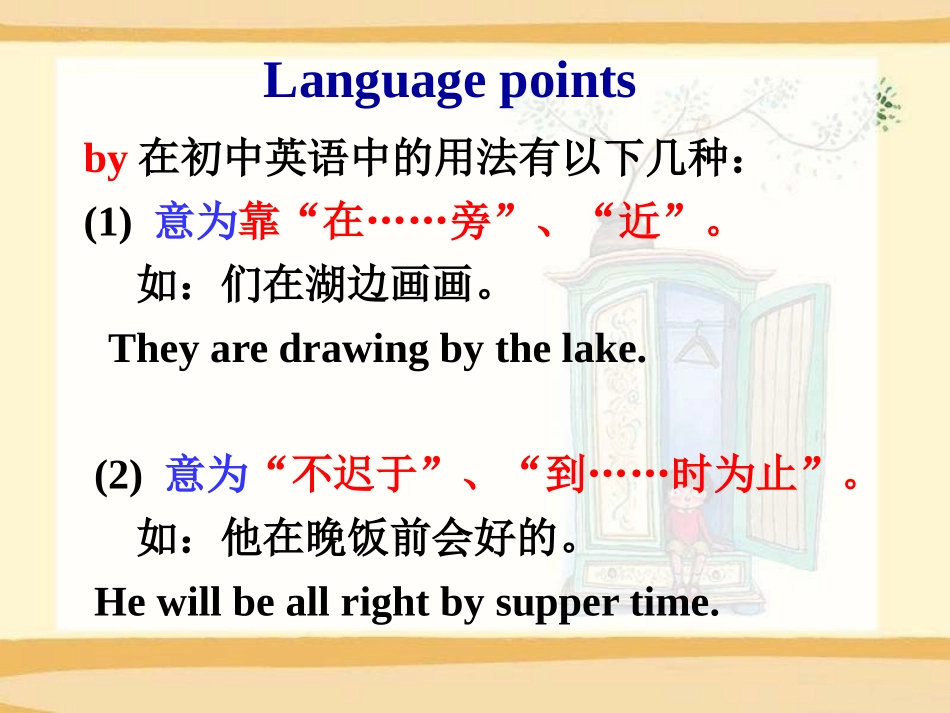 Language points

by 在初中英语中的用法有以下几种：

(1) 意为靠“在……旁”、“近”。

如：们在湖边画画。

They are drawing by the lake.

(2) 意为“不迟于”、“到……时为止”。

如：他在晚饭前会好的。

He will be all right by supper time.